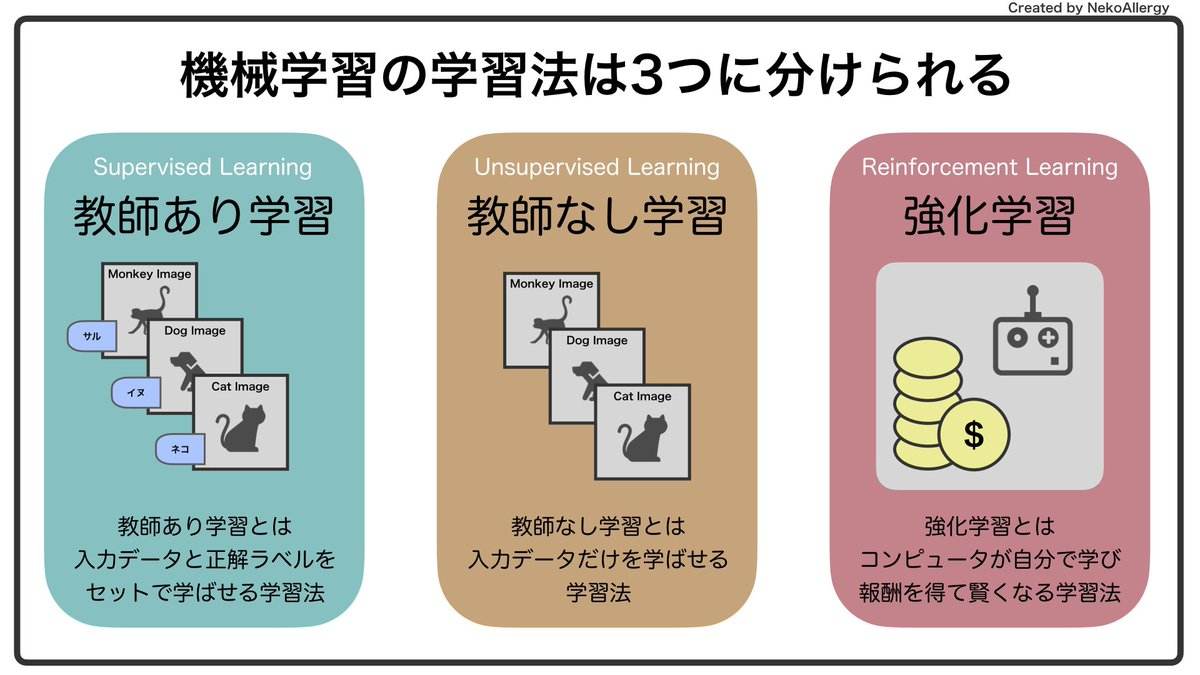 Created by NekoAllergy

機械学習の学習法は3つに分けられる

Supervised Learning
教師あり学習

Monkey Image
サル
Dog Image
イヌ
Cat Image
ネコ

教師あり学習とは
入力データと正解ラベルを
セットで学ばせる学習法

Unsupervised Learning
教師なし学習

Monkey Image
Dog Image
Cat Image

教師なし学習とは
入力データだけを学ばせる
学習法

Reinforcement Learning
強化学習

$

強化学習とは
コンピュータが自分で学び
報酬を得て賢くなる学習法